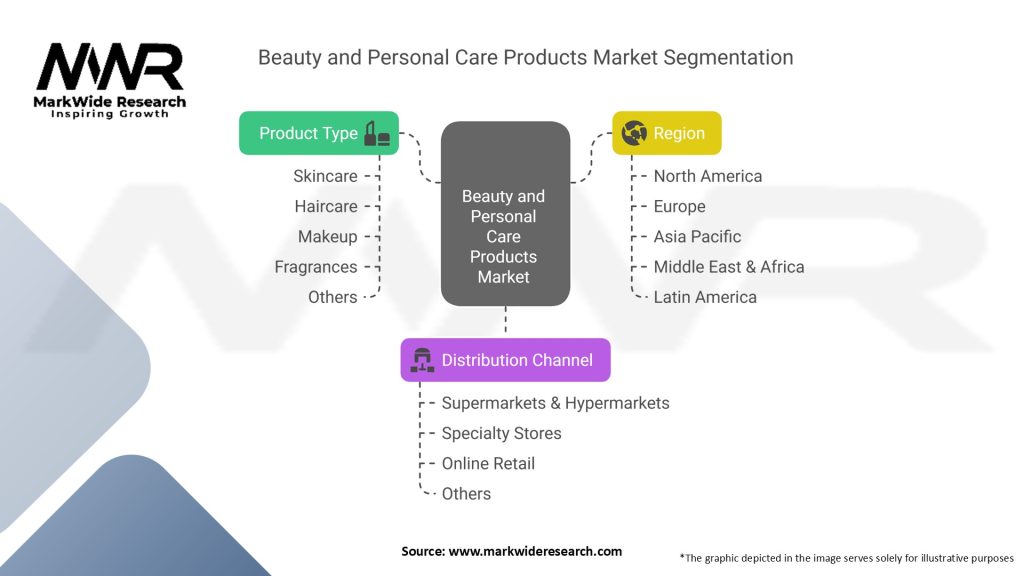 MWR
MarkWide Research
Inspiring Growth

Beauty and Personal Care Products Market Segmentation

Product Type
Skincare
Haircare
Makeup
Fragrances
Others

Beauty and Personal Care Products Market

Region
North America
Europe
Asia Pacific
Middle East & Africa
Latin America

Distribution Channel
Supermarkets & Hypermarkets
Specialty Stores
Online Retail
Others

Source: www.markwideresearch.com

*The graphic depicted in the image serves solely for illustrative purposes